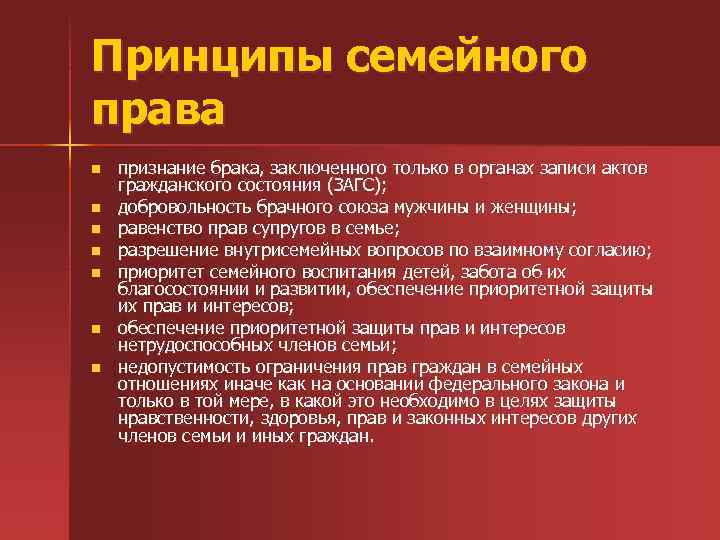 Принципы семейного права

- признание брака, заключенного только в органах записи актов гражданского состояния (ЗАГС);
- добровольность брачного союза мужчины и женщины;
- равенство прав супругов в семье;
- разрешение внутрисемейных вопросов по взаимному согласию;
- приоритет семейного воспитания детей, забота об их благосостоянии и развитии, обеспечение приоритетной защиты их прав и интересов;
- обеспечение приоритетной защиты прав и интересов нетрудоспособных членов семьи;
- недопустимость ограничения прав граждан в семейных отношениях иначе как на основании федерального закона и только в той мере, в какой это необходимо в целях защиты нравственности, здоровья, прав и законных интересов других членов семьи и иных граждан.